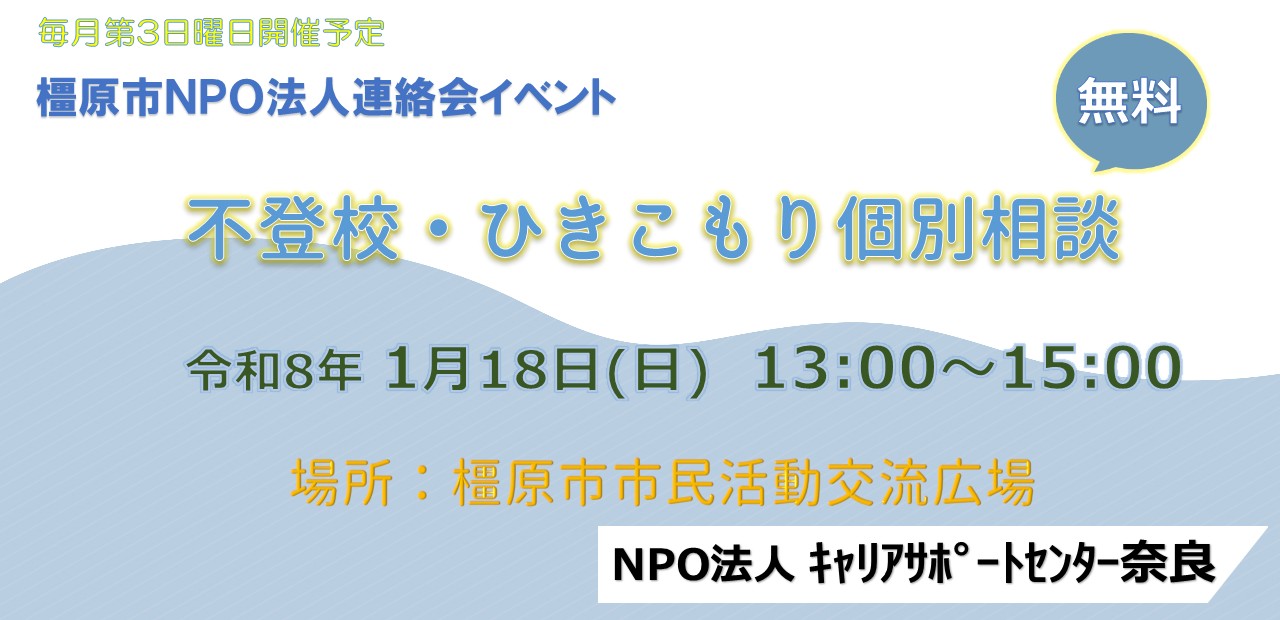 毎月第3日曜日開催予定

橿原市NPO法人連絡会イベント

無料

不登校・ひきこもり個別相談

令和8年 1月18日(日) 13:00～15:00

場所：橿原市市民活動交流広場

NPO法人 ｷｬﾘｱｻﾎﾟｰﾄｾﾝﾀｰ奈良